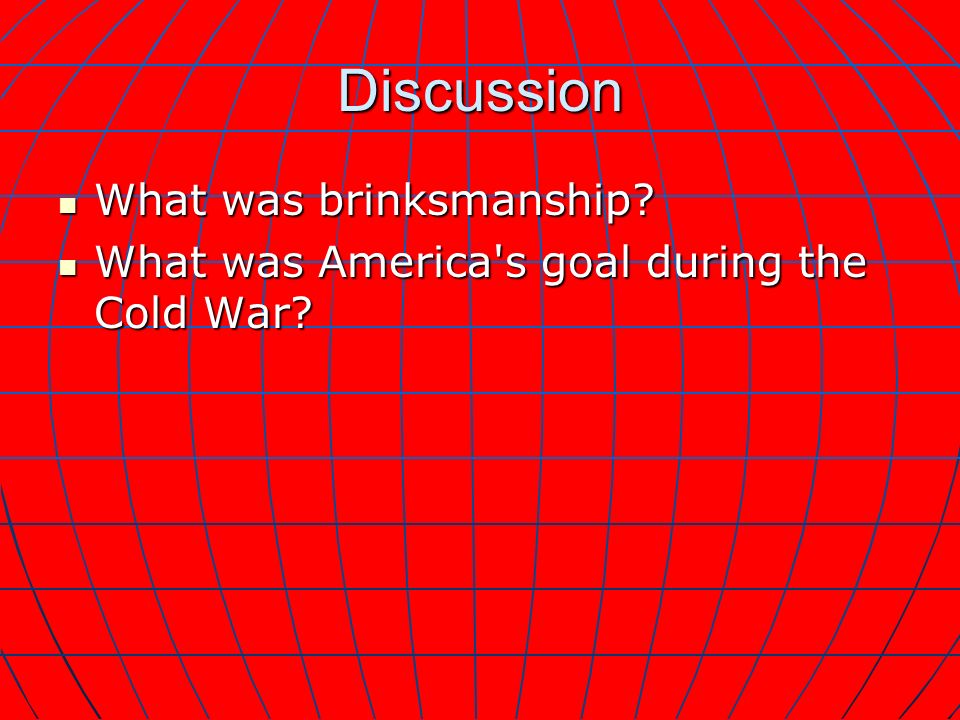 Discussion

- What was brinksmanship?
- What was America's goal during the Cold War?